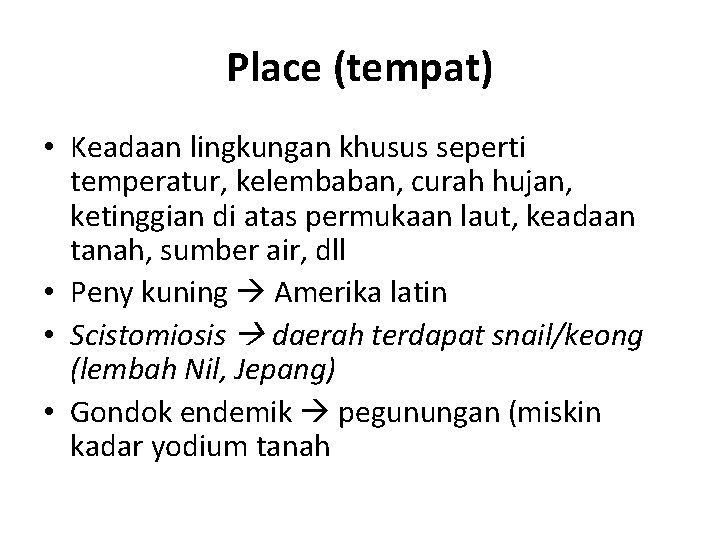 Place (tempat)

• Keadaan lingkungan khusus seperti temperatur, kelembaban, curah hujan, ketinggian di atas permukaan laut, keadaan tanah, sumber air, dll
• Peny kuning → Amerika latin
• Scistomiosis → daerah terdapat snail/keong (lembah Nil, Jepang)
• Gondok endemik → pegunungan (miskin kadar yodium tanah